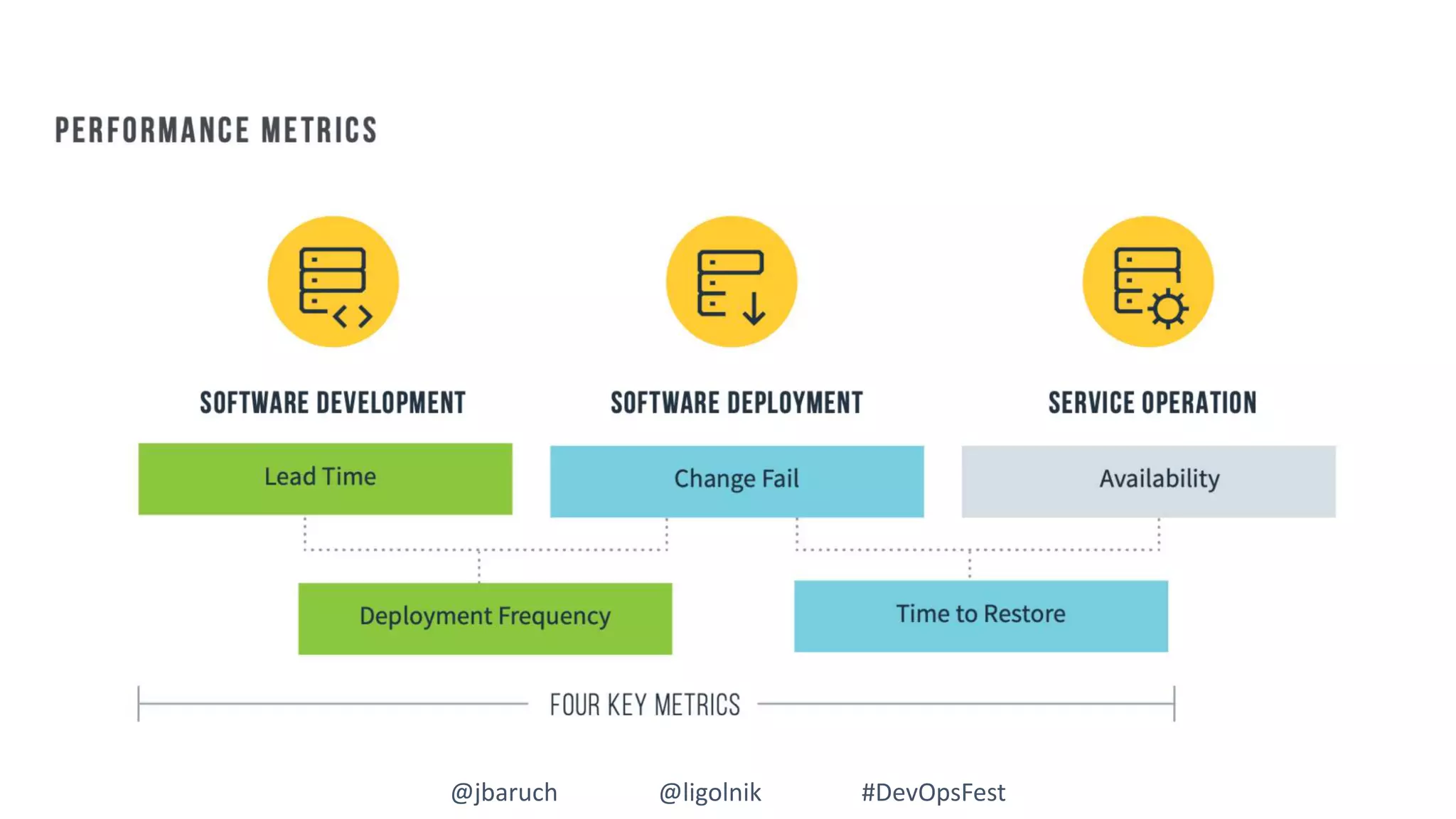 PERFORMANCE METRICS

SOFTWARE DEVELOPMENT

SOFTWARE DEPLOYMENT

SERVICE OPERATION

Lead Time

Change Fail

Availability

Deployment Frequency

Time to Restore

FOUR KEY METRICS

@jbaruch @ligolnik #DevOpsFest